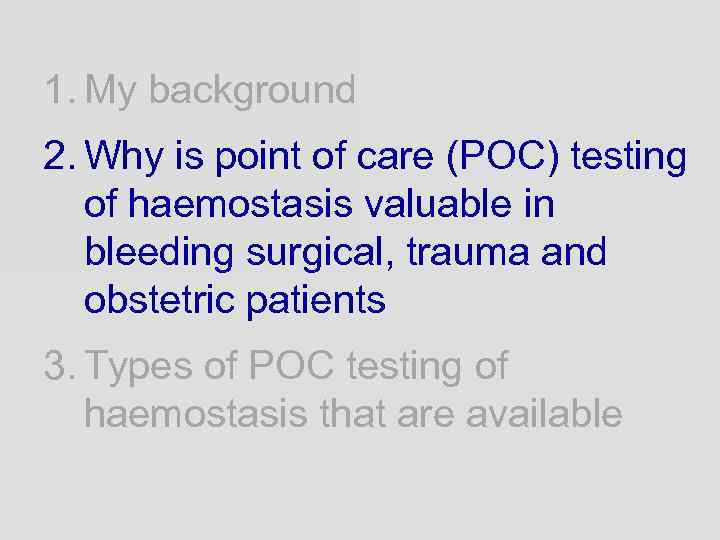 1. My background

2. Why is point of care (POC) testing of haemostasis valuable in bleeding surgical, trauma and obstetric patients

3. Types of POC testing of haemostasis that are available